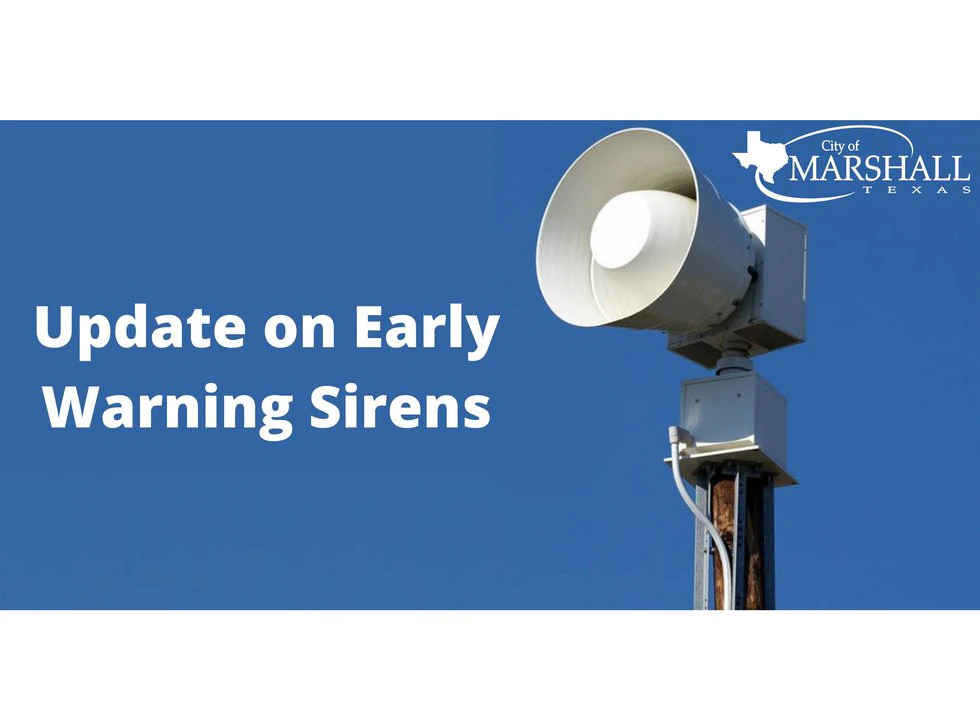 City of
MARSHALL
TEXAS

Update on Early Warning Sirens